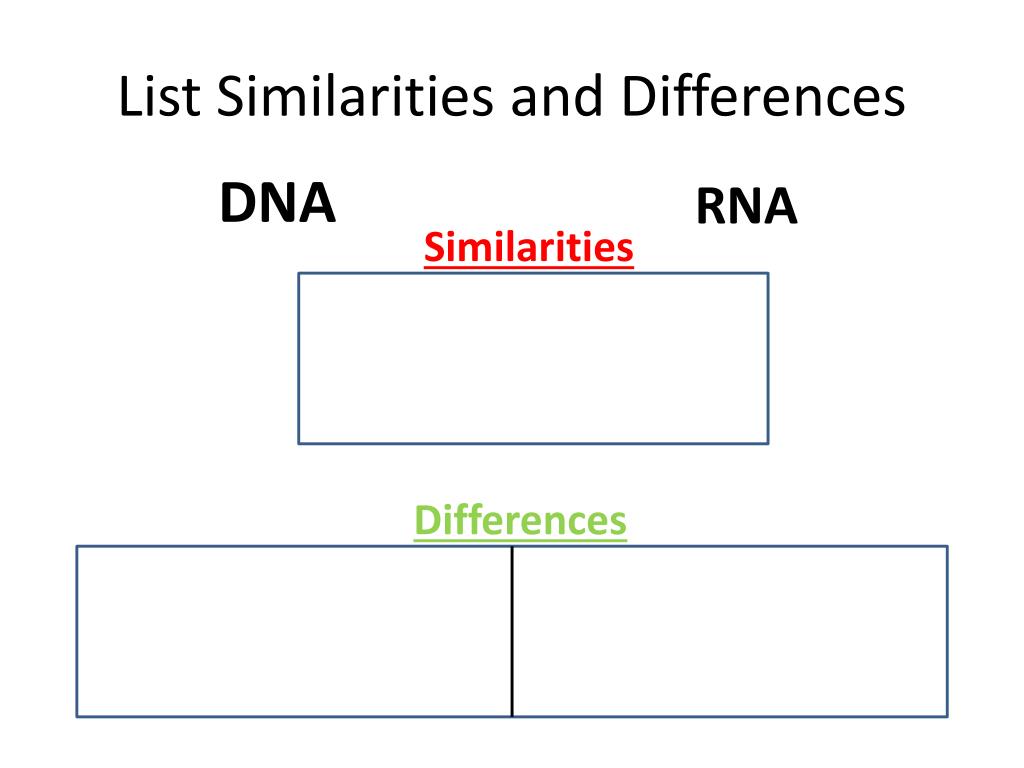 List Similarities and Differences

DNA

RNA

Similarities

Differences